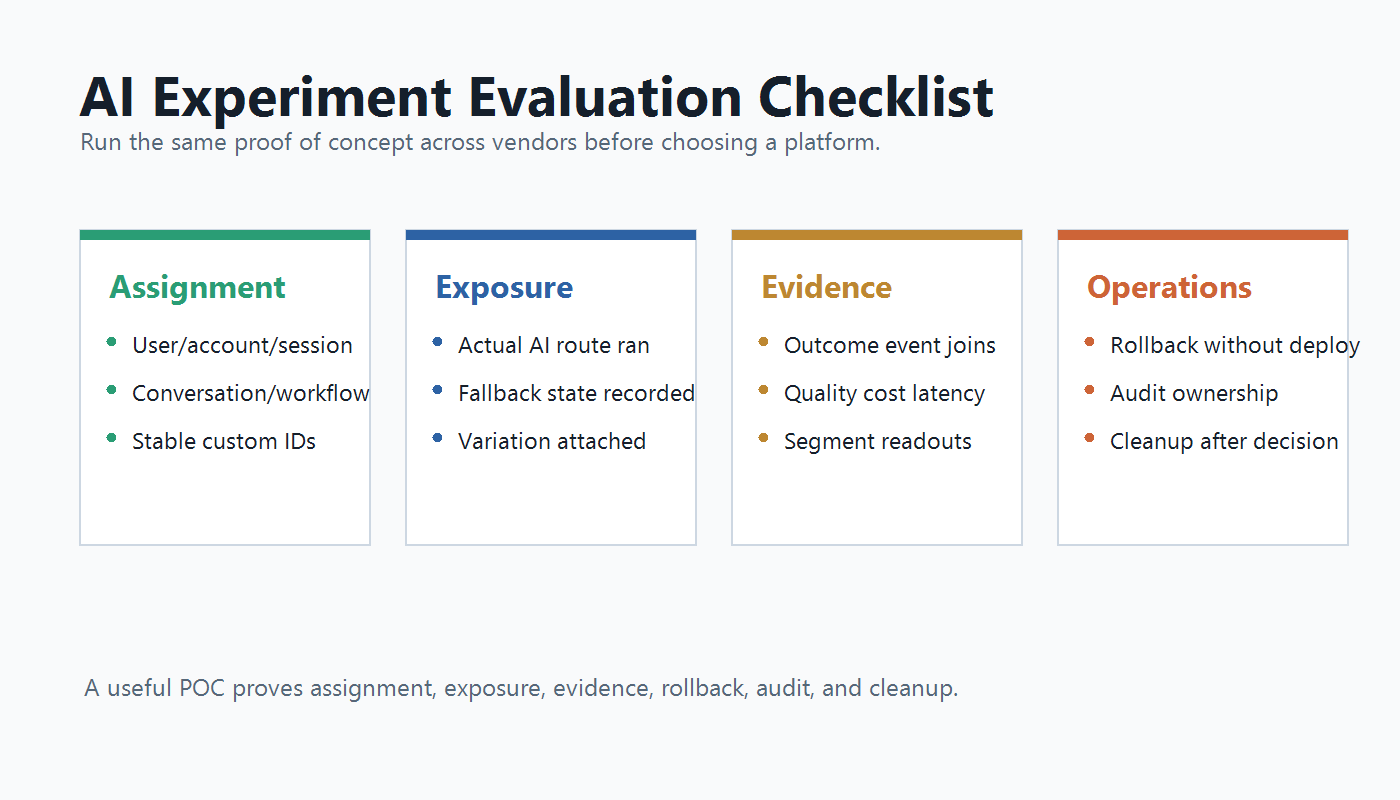 AI Experiment Evaluation Checklist
Run the same proof of concept across vendors before choosing a platform.

Assignment
- User/account/session
- Conversation/workflow
- Stable custom IDs

Exposure
- Actual AI route ran
- Fallback state recorded
- Variation attached

Evidence
- Outcome event joins
- Quality cost latency
- Segment readouts

Operations
- Rollback without deploy
- Audit ownership
- Cleanup after decision

A useful POC proves assignment, exposure, evidence, rollback, audit, and cleanup.